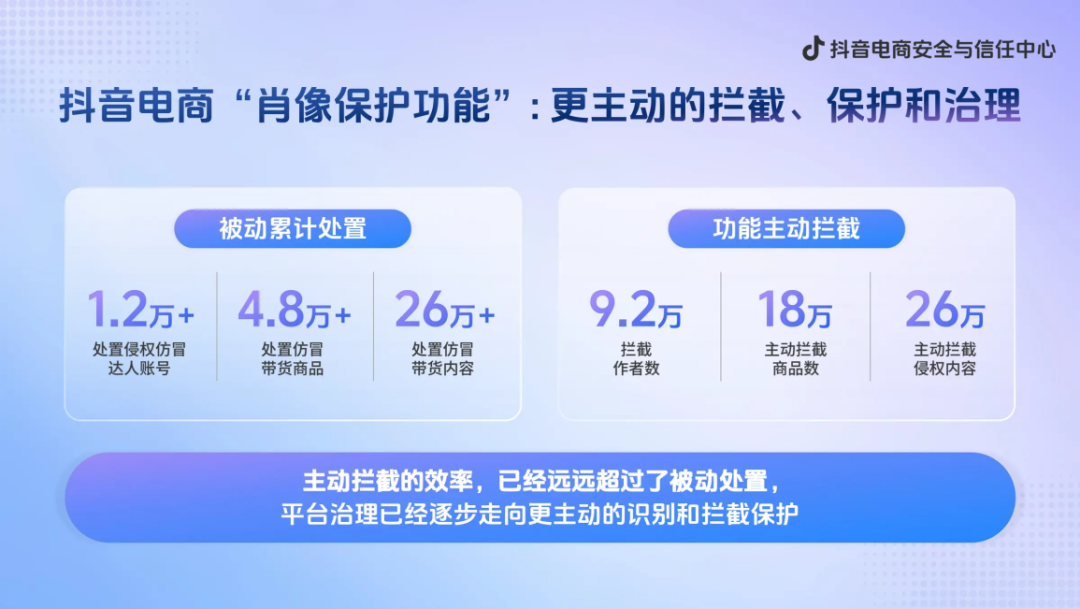 抖音电商安全与信任中心

抖音电商“肖像保护功能”：更主动的拦截、保护和治理

被动累计处置

1.2万+
处置侵权仿冒达人账号

4.8万+
处置仿冒带货商品

26万+
处置仿冒带货内容

功能主动拦截

9.2万
拦截作者数

18万
主动拦截商品数

26万
主动拦截侵权内容

主动拦截的效率，已经远远超过了被动处置，
平台治理已经逐步走向更主动的识别和拦截保护